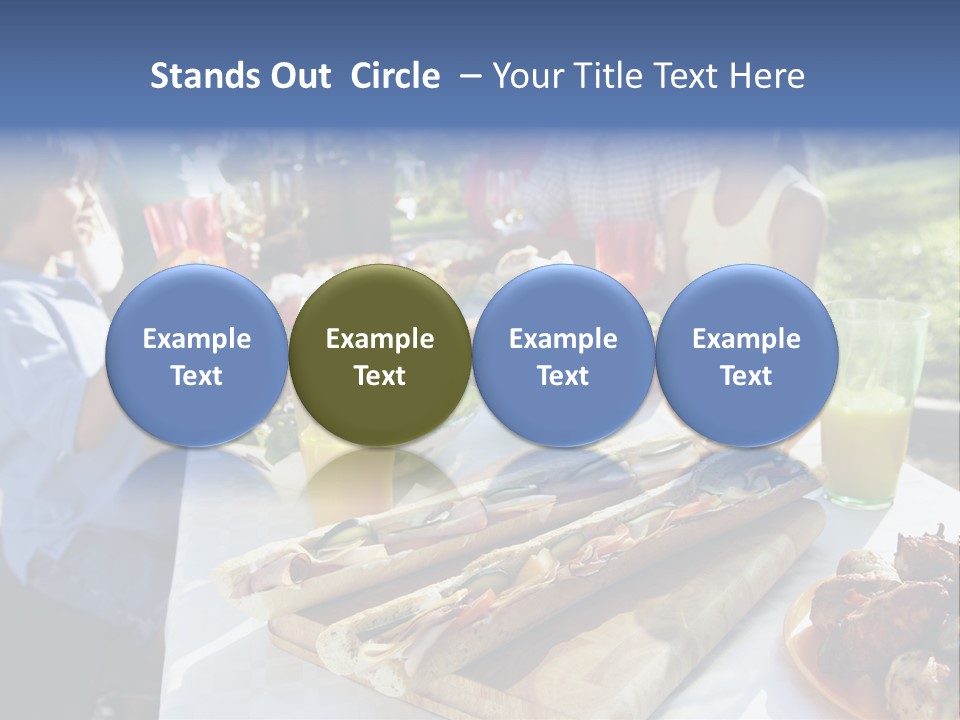 Stands Out Circle – Your Title Text Here

Example Text

Example Text

Example Text

Example Text